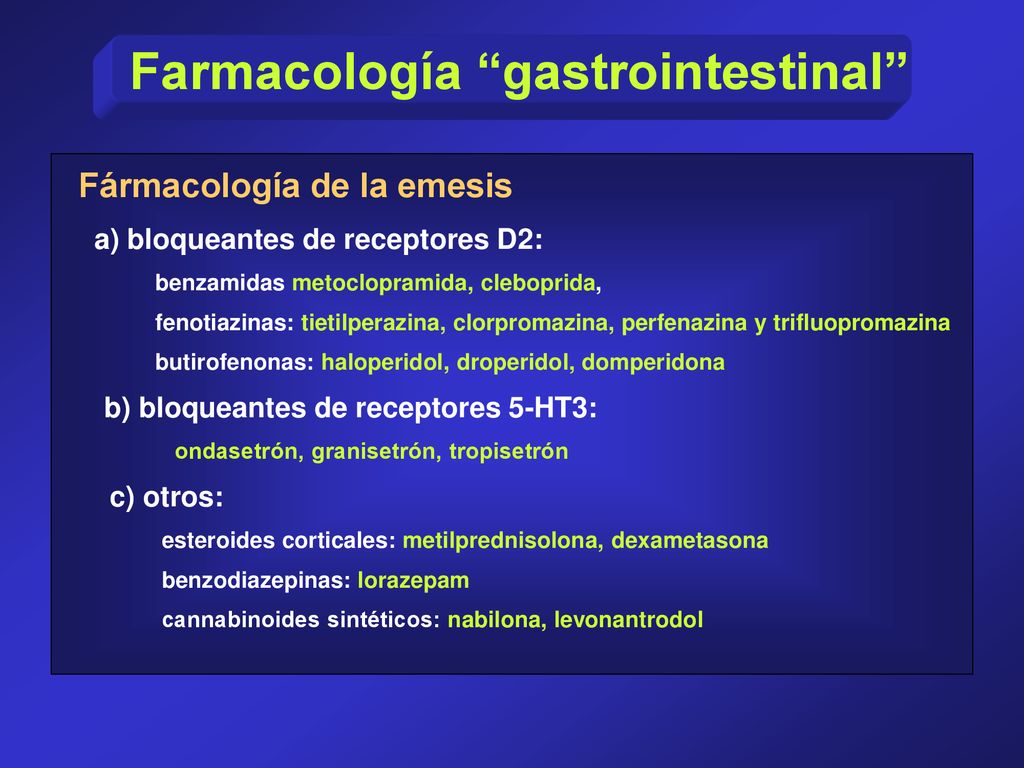 Farmacología “gastrointestinal”

Fármacología de la emesis

a) bloqueantes de receptores D2:

benzamidas metoclopramida, cleboprida,

fenotiazinas: tietilperazina, clorpromazina, perfenazina y trifluopromazina

butirofenonas: haloperidol, droperidol, domperidona

b) bloqueantes de receptores 5-HT3:

ondasetrón, granisetrón, tropisetrón

c) otros:

esteroides corticales: metilprednisolona, dexametasona

benzodiazepinas: lorazepam

cannabinoides sintéticos: nabilona, levonantrodol